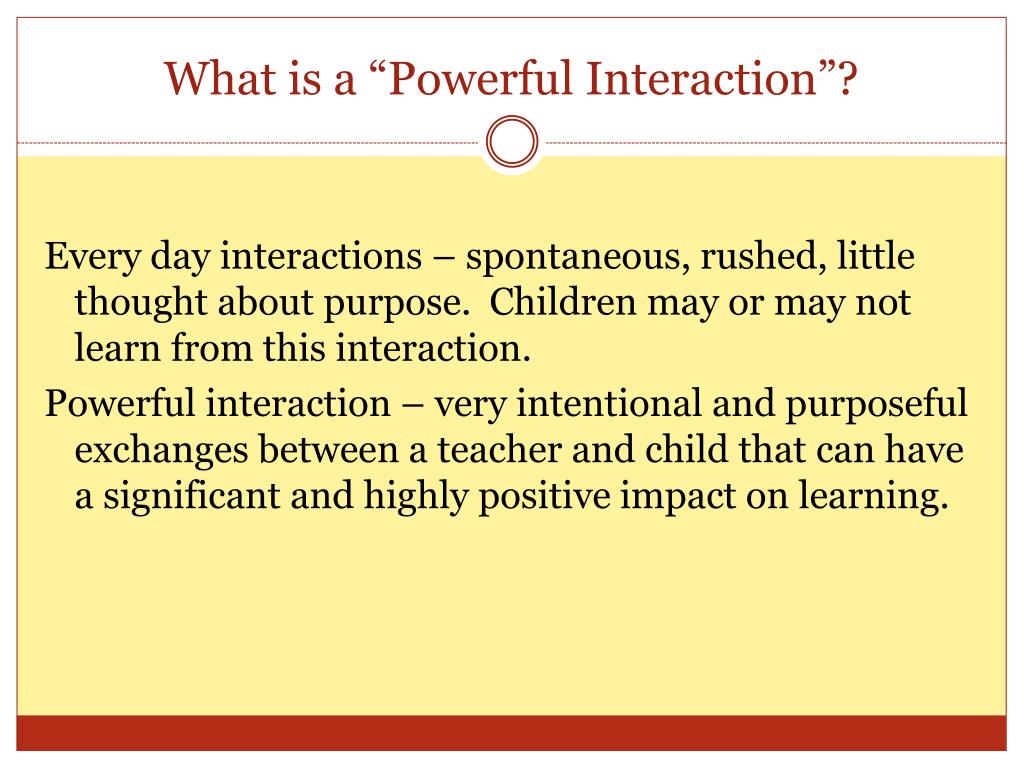 What is a “Powerful Interaction”?

Every day interactions – spontaneous, rushed, little thought about purpose.  Children may or may not learn from this interaction.

Powerful interaction – very intentional and purposeful exchanges between a teacher and child that can have a significant and highly positive impact on learning.